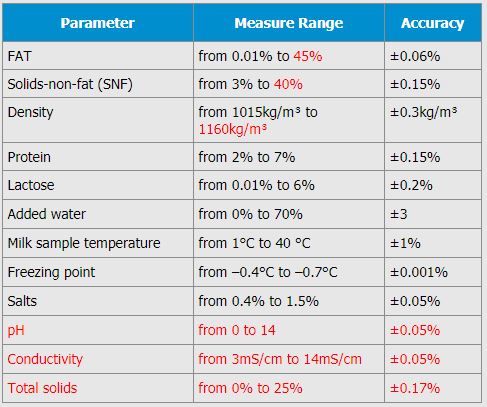 | Parameter | Measure Range | Accuracy |
|---|---|---|
| FAT | from 0.01% to 45% | ±0.06% |
| Solids-non-fat (SNF) | from 3% to 40% | ±0.15% |
| Density | from 1015kg/m³ to 1160kg/m³ | ±0.3kg/m³ |
| Protein | from 2% to 7% | ±0.15% |
| Lactose | from 0.01% to 6% | ±0.2% |
| Added water | from 0% to 70% | ±3 |
| Milk sample temperature | from 1°C to 40 °C | ±1% |
| Freezing point | from –0.4°C to –0.7°C | ±0.001% |
| Salts | from 0.4% to 1.5% | ±0.05% |
| pH | from 0 to 14 | ±0.05% |
| Conductivity | from 3mS/cm to 14mS/cm | ±0.05% |
| Total solids | from 0% to 25% | ±0.17% |